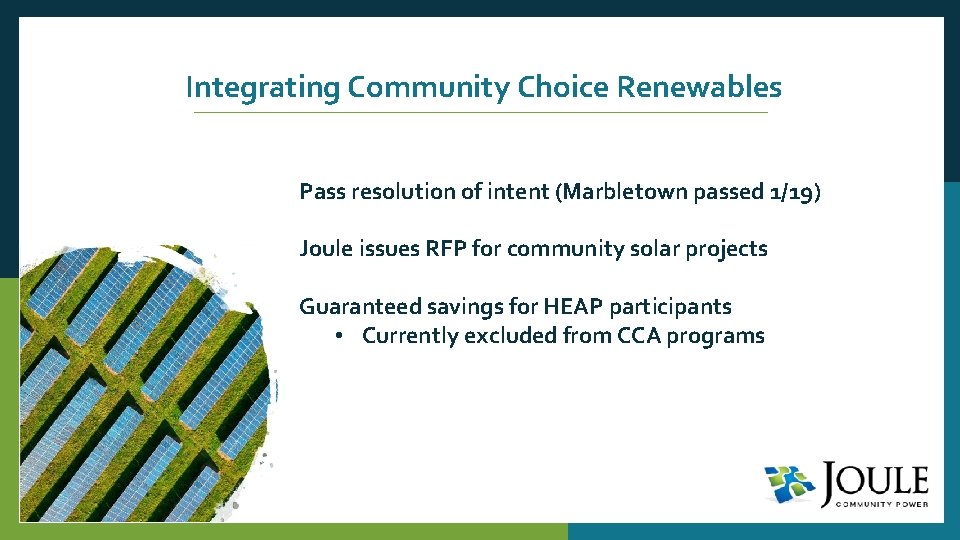 Integrating Community Choice Renewables

Pass resolution of intent (Marbletown passed 1/19)

Joule issues RFP for community solar projects

Guaranteed savings for HEAP participants
• Currently excluded from CCA programs

JOULE
COMMUNITY POWER